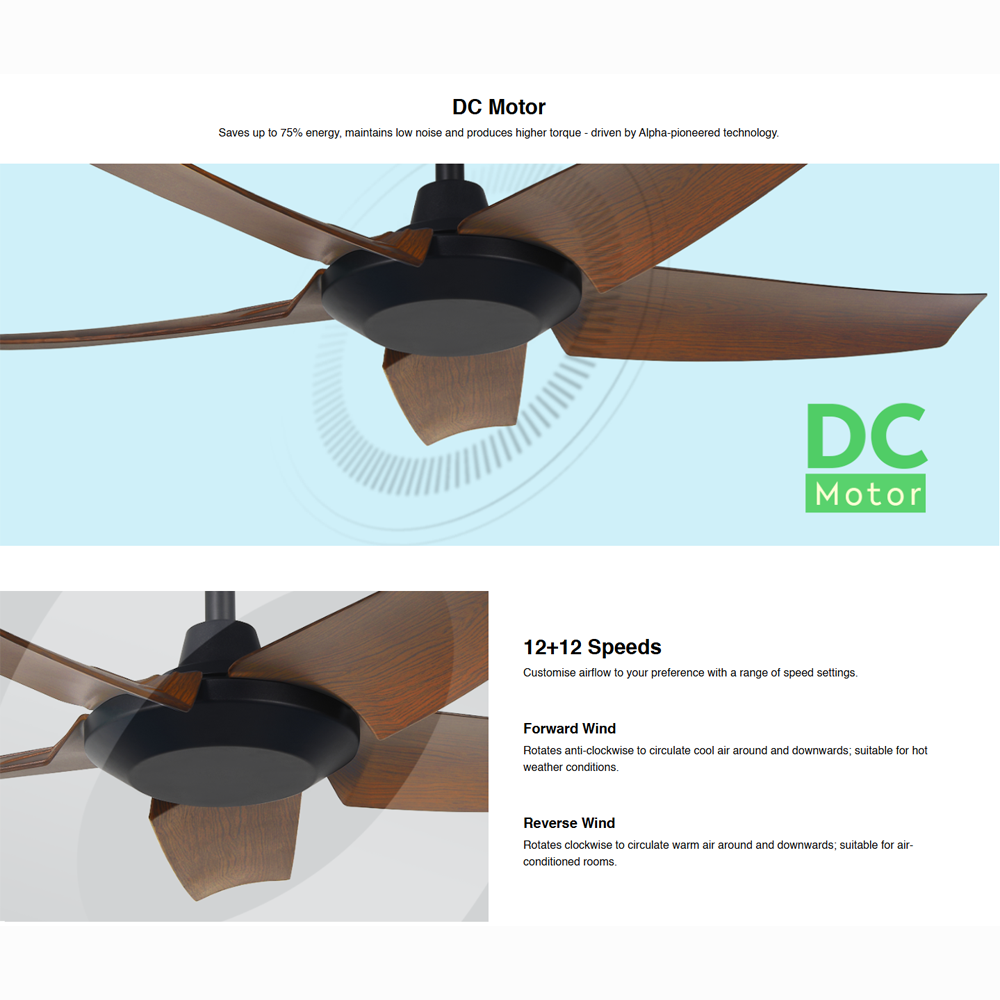 DC Motor

Saves up to 75% energy, maintains low noise and produces higher torque - driven by Alpha-pioneered technology.

DC
Motor

12+12 Speeds

Customise airflow to your preference with a range of speed settings.

Forward Wind

Rotates anti-clockwise to circulate cool air around and downwards; suitable for hot weather conditions.

Reverse Wind

Rotates clockwise to circulate warm air around and downwards; suitable for air-conditioned rooms.